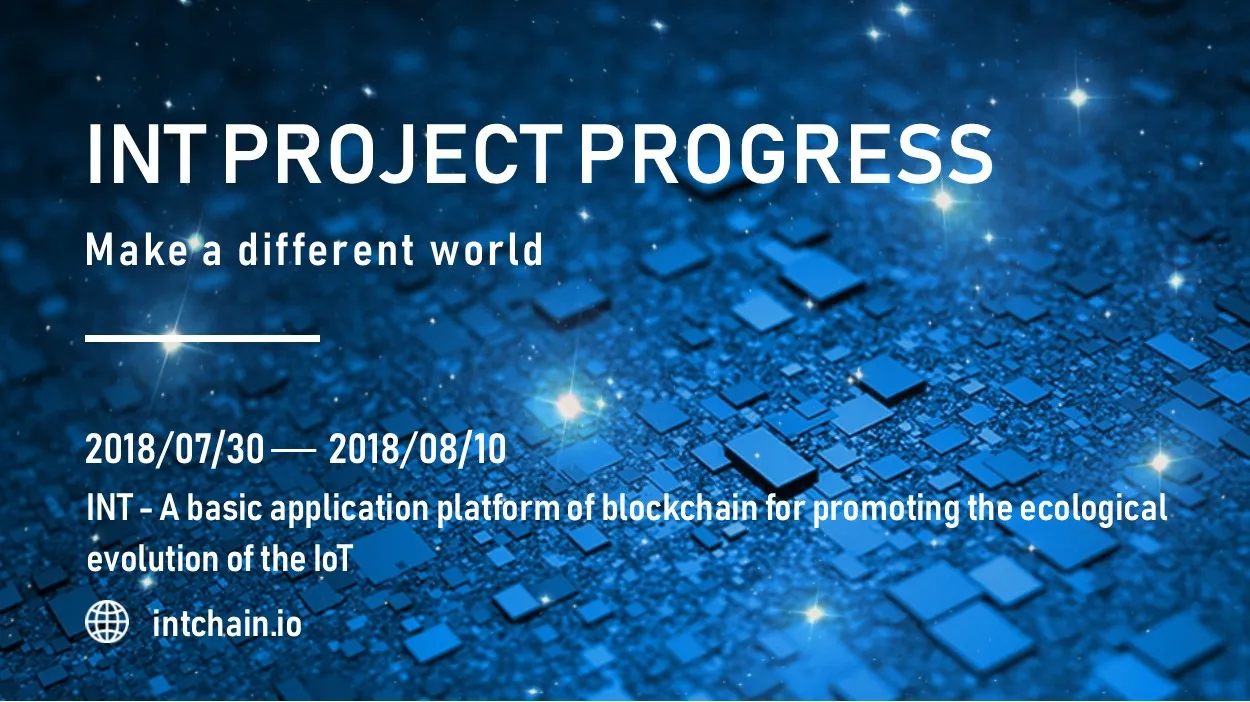 INT PROJECT PROGRESS

Make a different world

2018/07/30 — 2018/08/10

INT - A basic application platform of blockchain for promoting the ecological evolution of the IoT

intchain.io